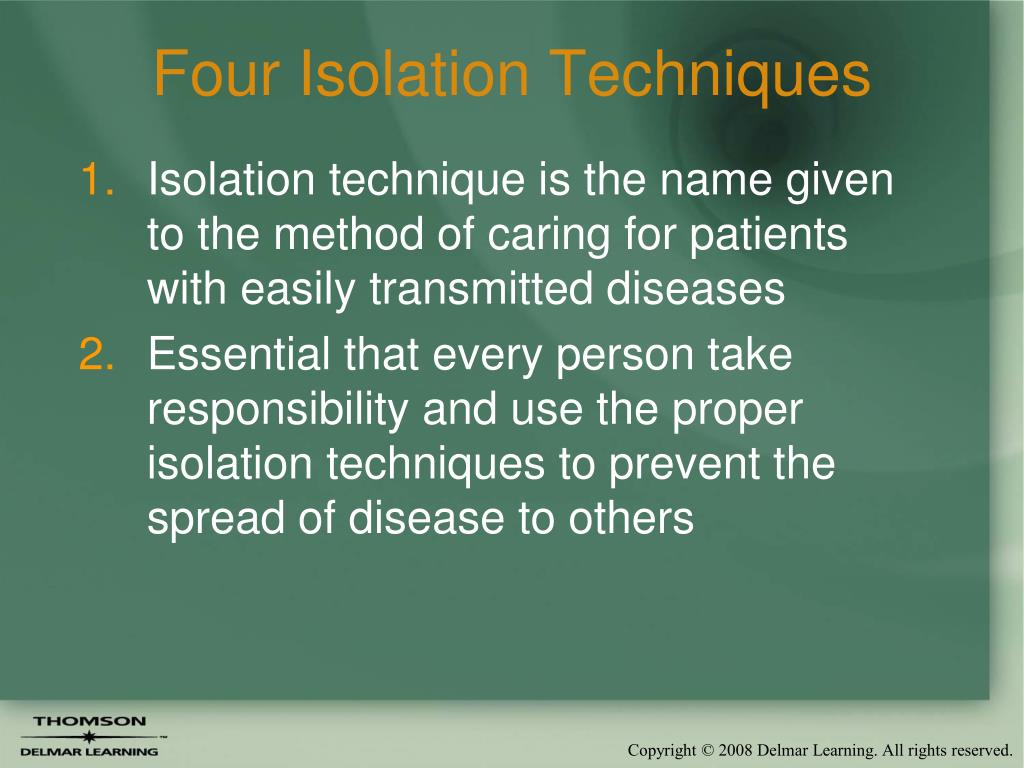 Four Isolation Techniques

1. Isolation technique is the name given to the method of caring for patients with easily transmitted diseases
2. Essential that every person take responsibility and use the proper isolation techniques to prevent the spread of disease to others

THOMSON
DELMAR LEARNING

Copyright © 2008 Delmar Learning. All rights reserved.